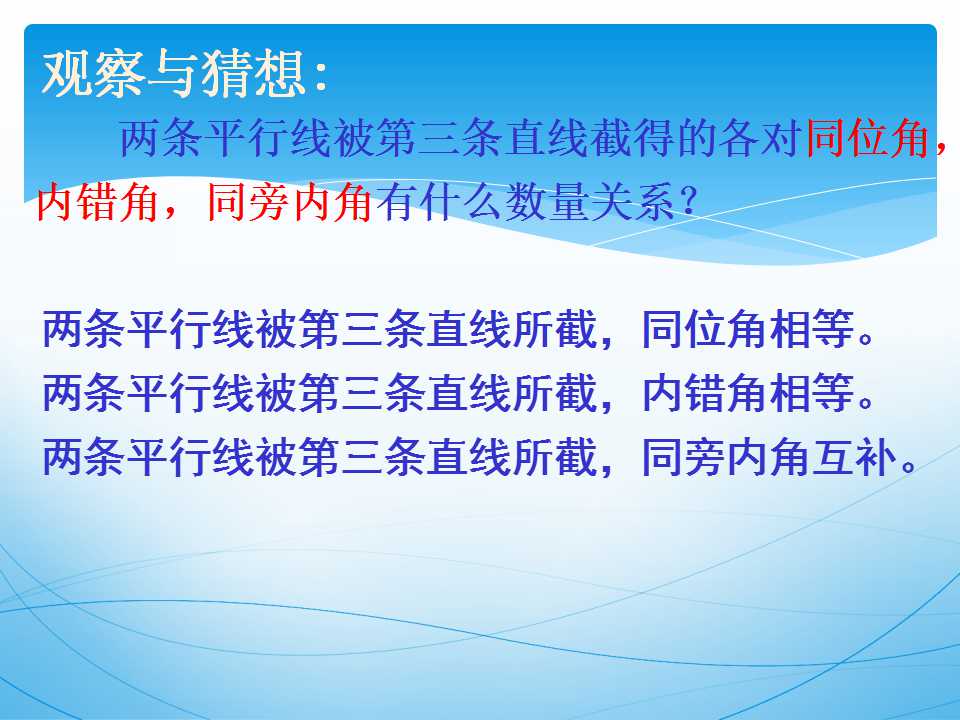 观察与猜想:

两条平行线被第三条直线截得的各对同位角，内错角，同旁内角有什么数量关系?

两条平行线被第三条直线所截，同位角相等。
两条平行线被第三条直线所截，内错角相等。
两条平行线被第三条直线所截，同旁内角互补。